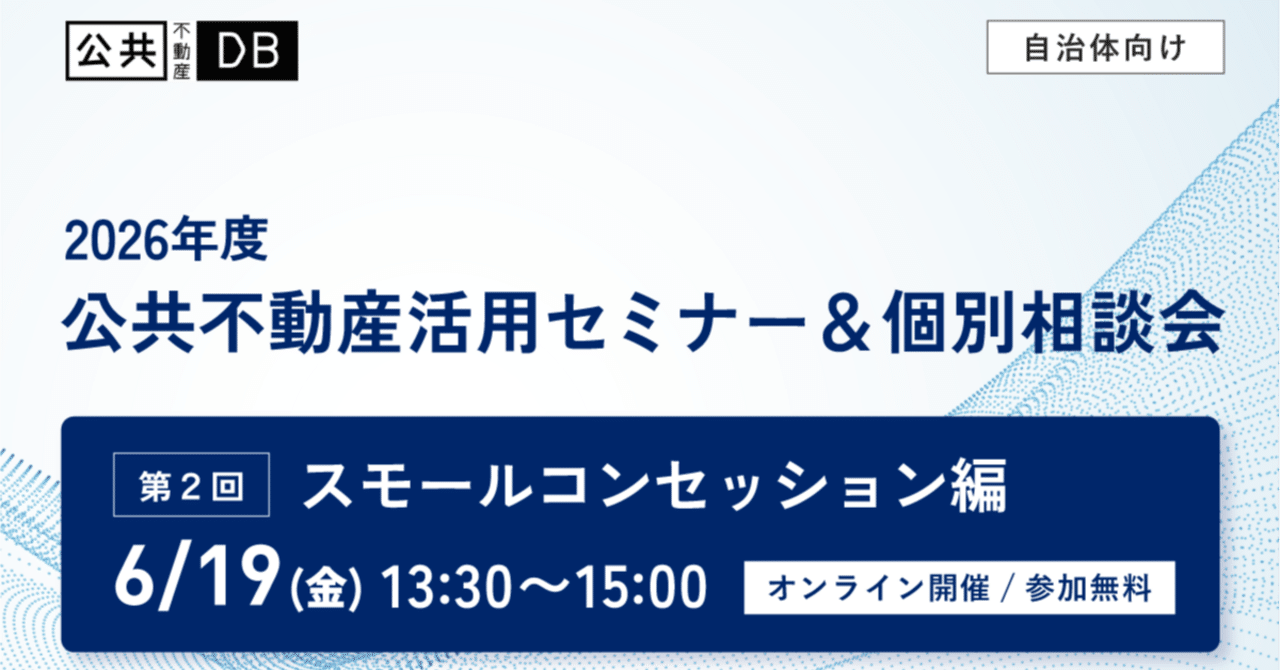 公共 不動産 DB

自治体向け

2026年度
公共不動産活用セミナー＆個別相談会

第２回 スモールコンセッション編

6/19(金) 13:30〜15:00

オンライン開催 / 参加無料